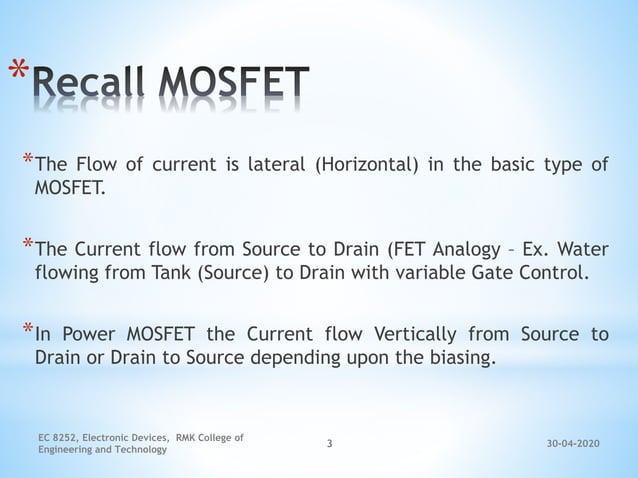 *Recall MOSFET

*The Flow of current is lateral (Horizontal) in the basic type of MOSFET.

*The Current flow from Source to Drain (FET Analogy – Ex. Water flowing from Tank (Source) to Drain with variable Gate Control.

*In Power MOSFET the Current flow Vertically from Source to Drain or Drain to Source depending upon the biasing.

EC 8252, Electronic Devices, RMK College of Engineering and Technology

3

30-04-2020